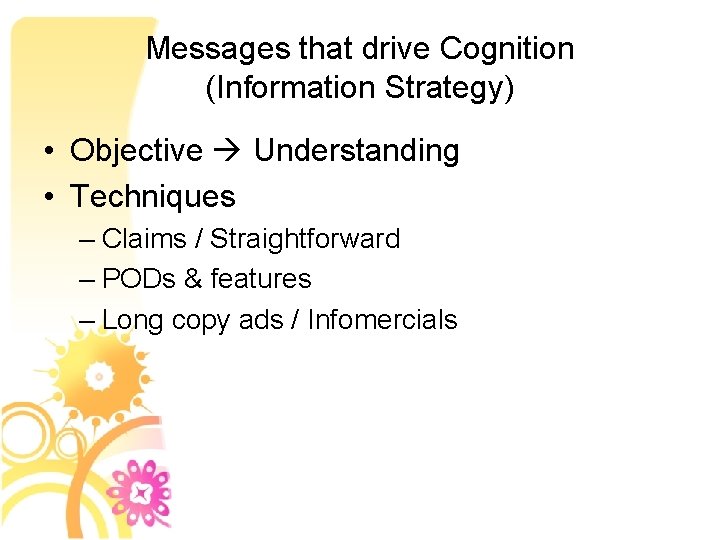 Messages that drive Cognition (Information Strategy)

• Objective → Understanding
• Techniques
– Claims / Straightforward
– PODs & features
– Long copy ads / Infomercials